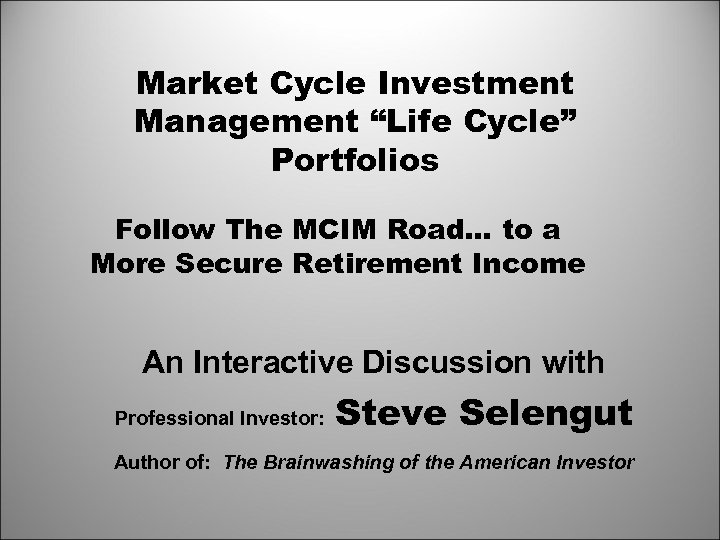 Market Cycle Investment Management “Life Cycle” Portfolios

Follow The MCIM Road… to a More Secure Retirement Income

An Interactive Discussion with

Professional Investor: Steve Selengut

Author of: The Brainwashing of the American Investor